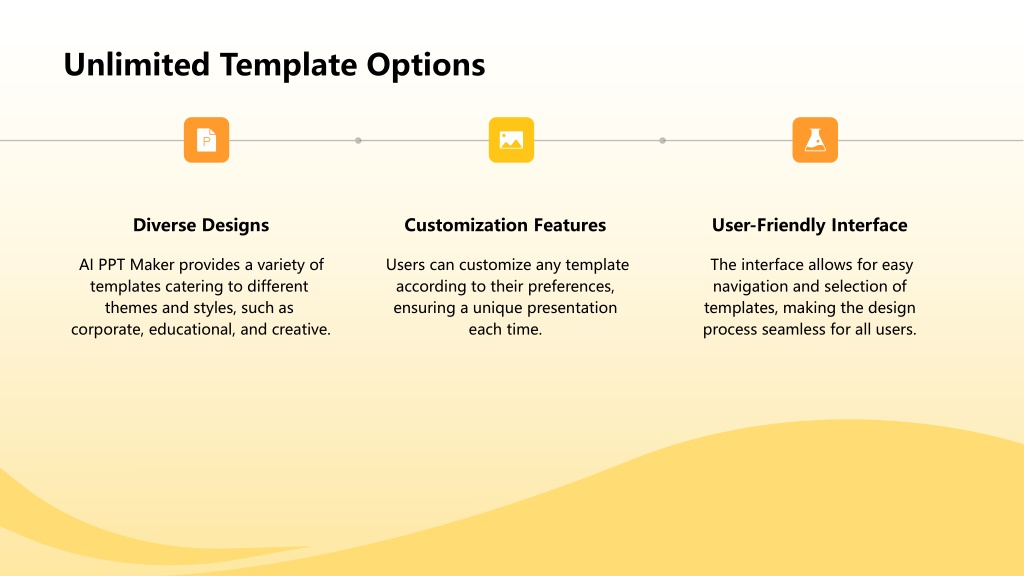 Unlimited Template Options

P

Diverse Designs

AI PPT Maker provides a variety of templates catering to different themes and styles, such as corporate, educational, and creative.

Customization Features

Users can customize any template according to their preferences, ensuring a unique presentation each time.

User-Friendly Interface

The interface allows for easy navigation and selection of templates, making the design process seamless for all users.